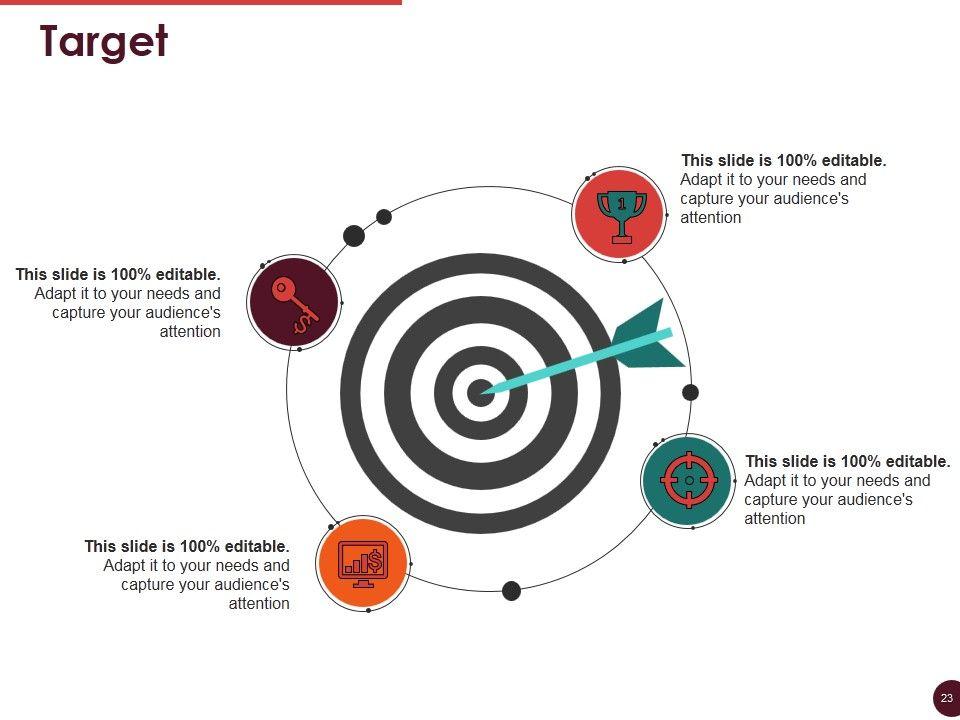 Target

This slide is 100% editable. Adapt it to your needs and capture your audience's attention

This slide is 100% editable. Adapt it to your needs and capture your audience's attention

This slide is 100% editable. Adapt it to your needs and capture your audience's attention

This slide is 100% editable. Adapt it to your needs and capture your audience's attention

23